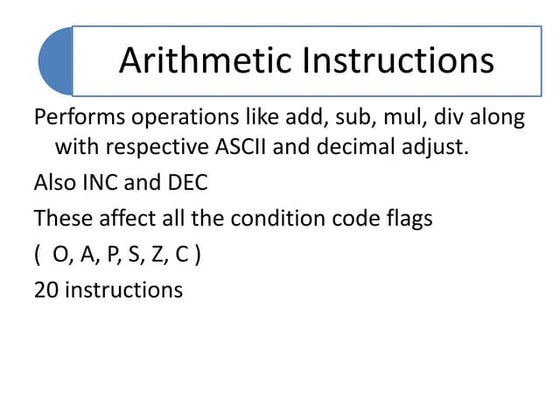 Arithmetic Instructions

Performs operations like add, sub, mul, div along with respective ASCII and decimal adjust.

Also INC and DEC

These affect all the condition code flags

( O, A, P, S, Z, C )

20 instructions